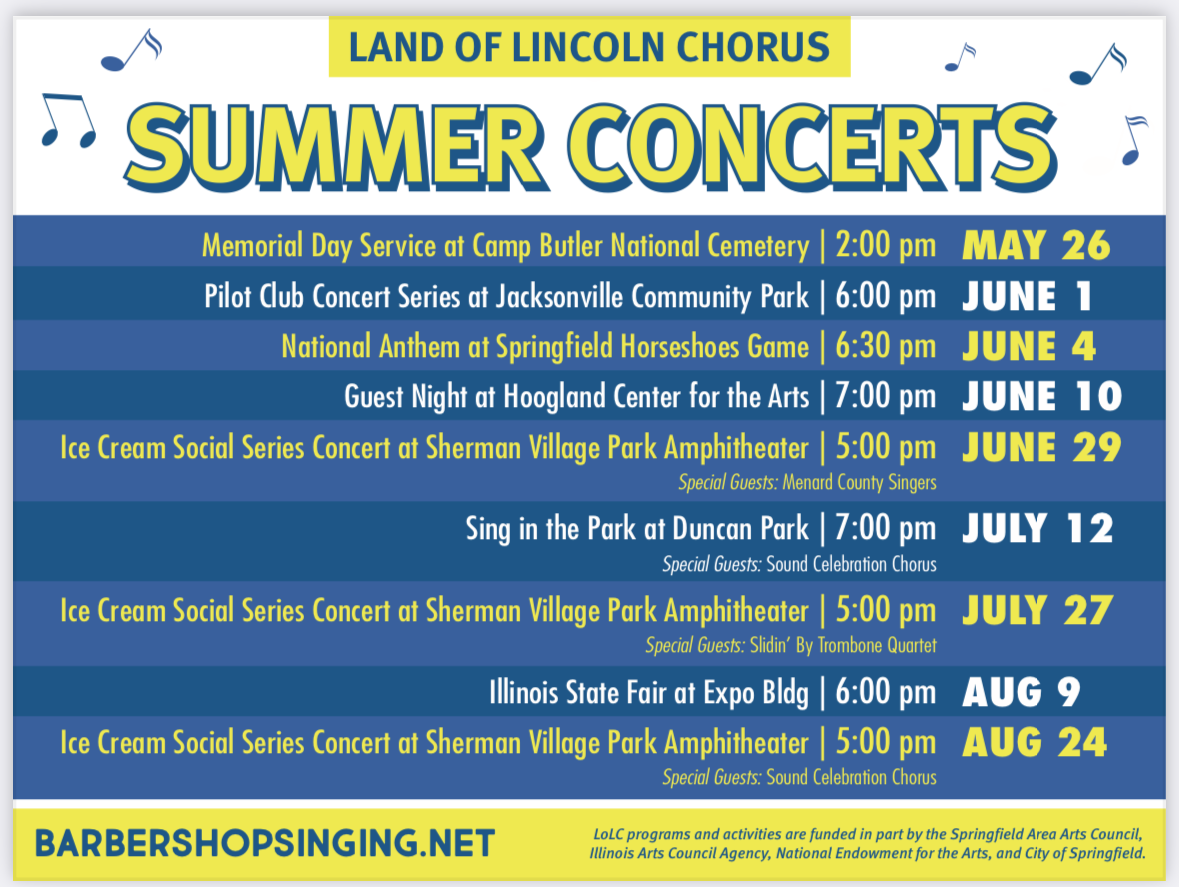 LAND OF LINCOLN CHORUS

SUMMER CONCERTS

Memorial Day Service at Camp Butler National Cemetery | 2:00 pm MAY 26

Pilot Club Concert Series at Jacksonville Community Park | 6:00 pm JUNE 1

National Anthem at Springfield Horseshoes Game | 6:30 pm JUNE 4

Guest Night at Hoogland Center for the Arts | 7:00 pm JUNE 10

Ice Cream Social Series Concert at Sherman Village Park Amphitheater | 5:00 pm JUNE 29
Special Guests: Menard County Singers

Sing in the Park at Duncan Park | 7:00 pm JULY 12
Special Guests: Sound Celebration Chorus

Ice Cream Social Series Concert at Sherman Village Park Amphitheater | 5:00 pm JULY 27
Special Guests: Slidin' By Trombone Quartet

Illinois State Fair at Expo Bldg | 6:00 pm AUG 9

Ice Cream Social Series Concert at Sherman Village Park Amphitheater | 5:00 pm AUG 24
Special Guests: Sound Celebration Chorus

BARBERSHOPSINGING.NET

LoLC programs and activities are funded in part by the Springfield Area Arts Council, Illinois Arts Council Agency, National Endowment for the Arts, and City of Springfield.